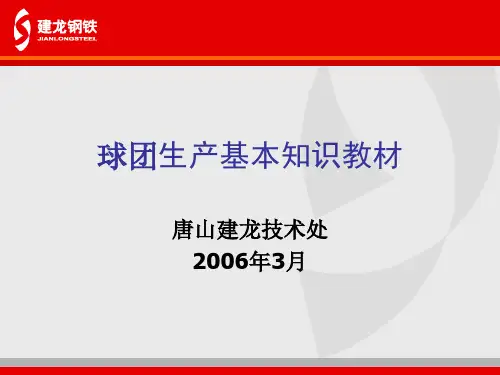 建龙钢铁
JIANLONGSTEEL

球团生产基本知识教材

唐山建龙技术处
2006年3月